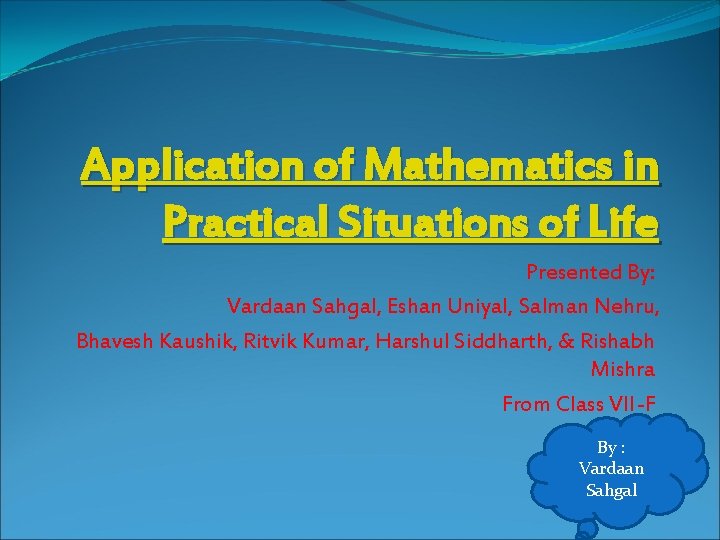 Application of Mathematics in Practical Situations of Life

Presented By:

Vardaan Sahgal, Eshan Uniyal, Salman Nehru, Bhavesh Kaushik, Ritvik Kumar, Harshul Siddharth, & Rishabh Mishra

From Class VII-F

By : Vardaan Sahgal